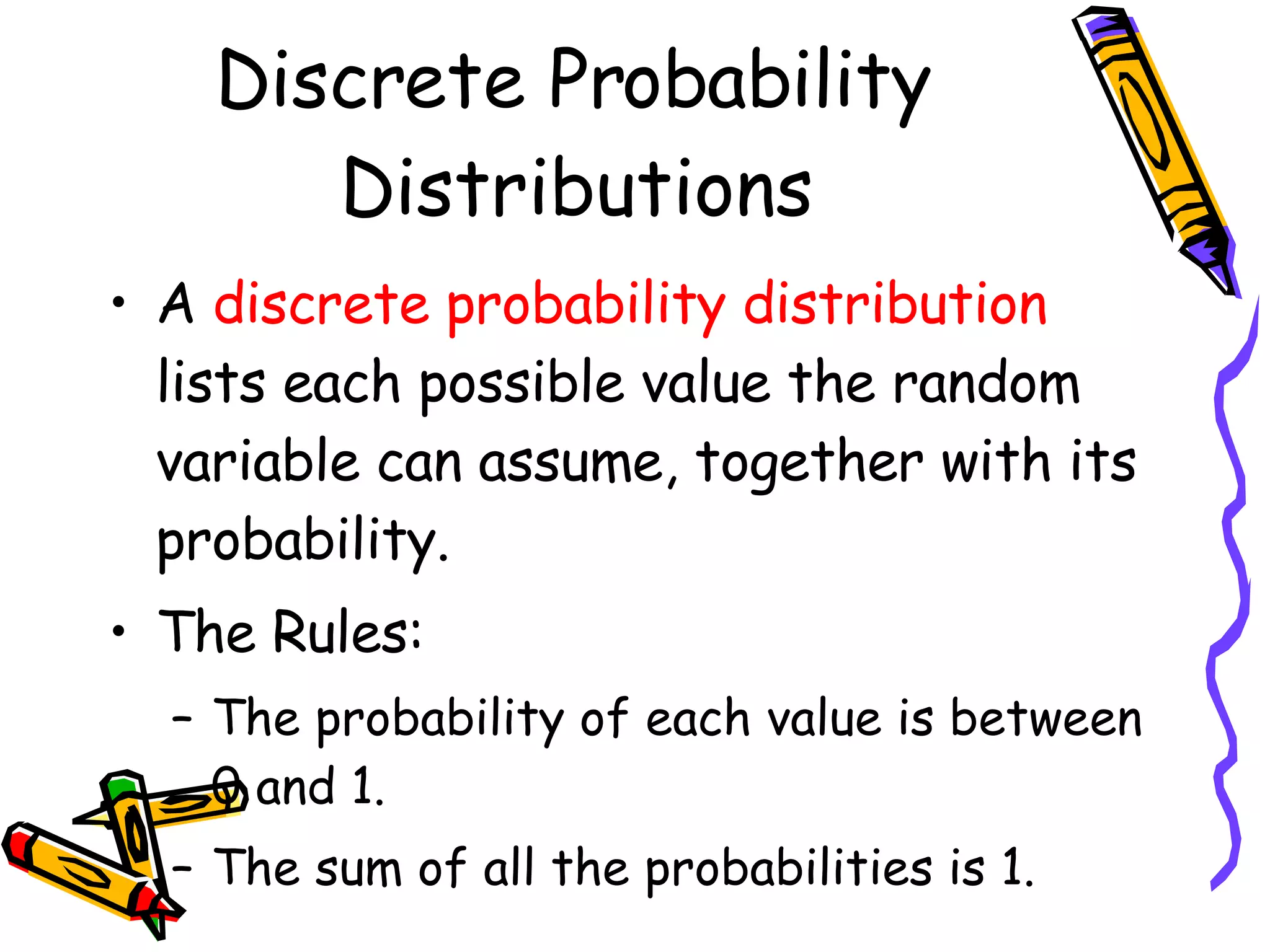 Discrete Probability Distributions

• A discrete probability distribution lists each possible value the random variable can assume, together with its probability.

• The Rules:

– The probability of each value is between 0 and 1.

– The sum of all the probabilities is 1.